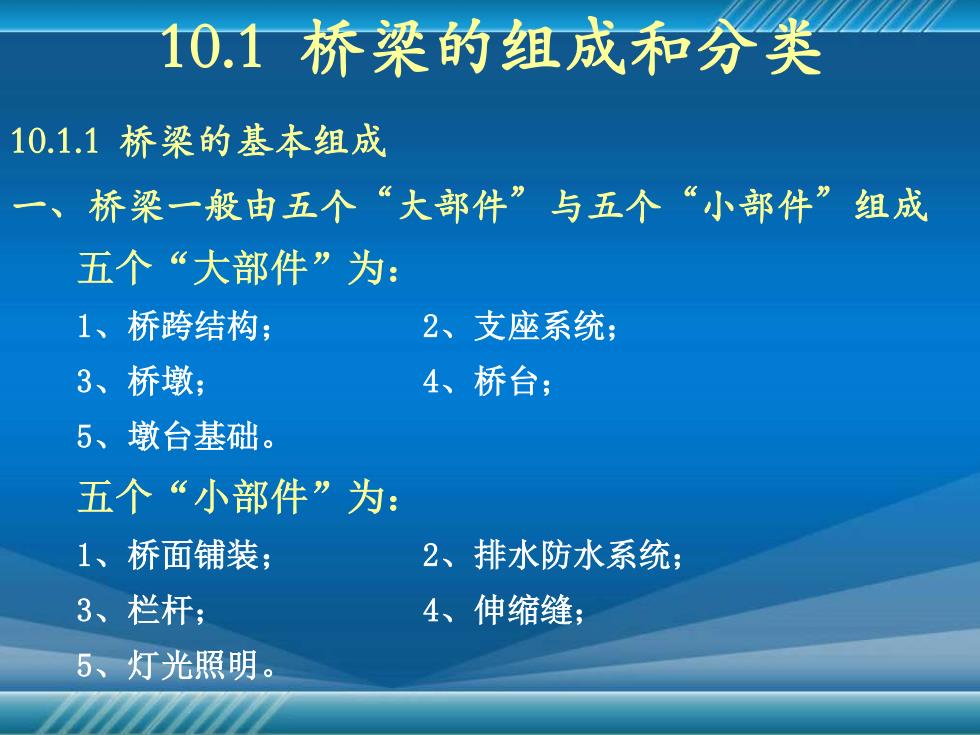 10.1 桥梁的组成和分类

10.1.1 桥梁的基本组成

一、桥梁一般由五个“大部件”与五个“小部件”组成

五个“大部件”为：

1、桥跨结构；　　2、支座系统；

3、桥墩；　　4、桥台；

5、墩台基础。

五个“小部件”为：

1、桥面铺装；　　2、排水防水系统；

3、栏杆；　　4、伸缩缝；

5、灯光照明。